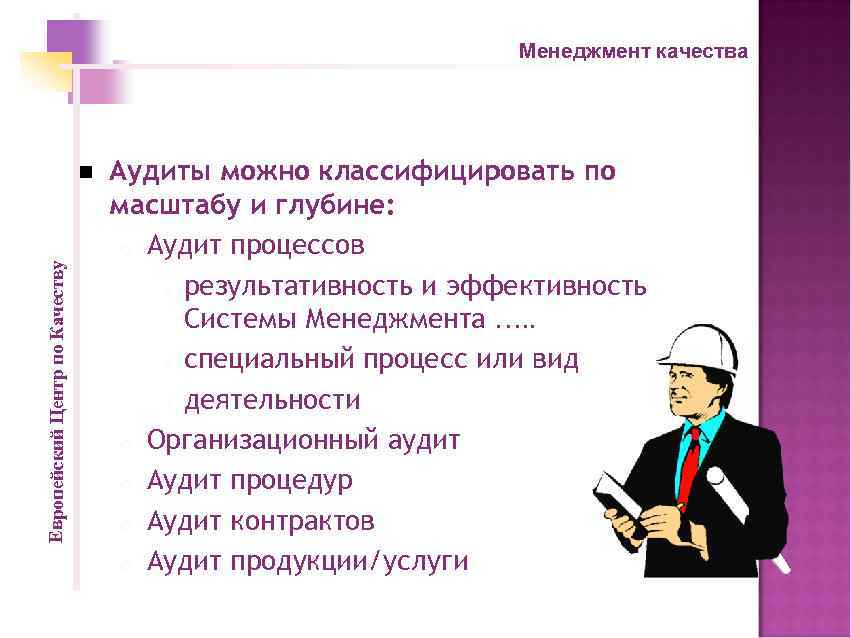 Менеджмент качества

Европейский Центр по Качеству

Аудиты можно классифицировать по масштабу и глубине:

Аудит процессов

результативность и эффективность Системы Менеджмента .....

специальный процесс или вид

деятельности

Организационный аудит

Аудит процедур

Аудит контрактов

Аудит продукции/услуги